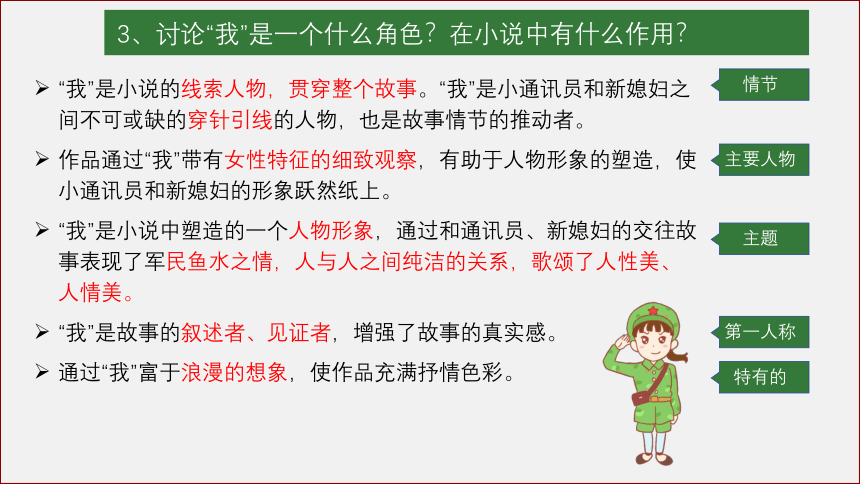 3、讨论“我”是一个什么角色？在小说中有什么作用？

➢ “我”是小说的线索人物，贯穿整个故事。“我”是小通讯员和新媳妇之间不可或缺的穿针引线的人物，也是故事情节的推动者。

情节

➢ 作品通过“我”带有女性特征的细致观察，有助于人物形象的塑造，使小通讯员和新媳妇的形象跃然纸上。

主要人物

➢ “我”是小说中塑造的一个人物形象，通过和通讯员、新媳妇的交往故事表现了军民鱼水之情，人与人之间纯洁的关系，歌颂了人性美、人情美。

主题

➢ “我”是故事的叙述者、见证者，增强了故事的真实感。

第一人称

➢ 通过“我”富于浪漫的想象，使作品充满抒情色彩。

特有的